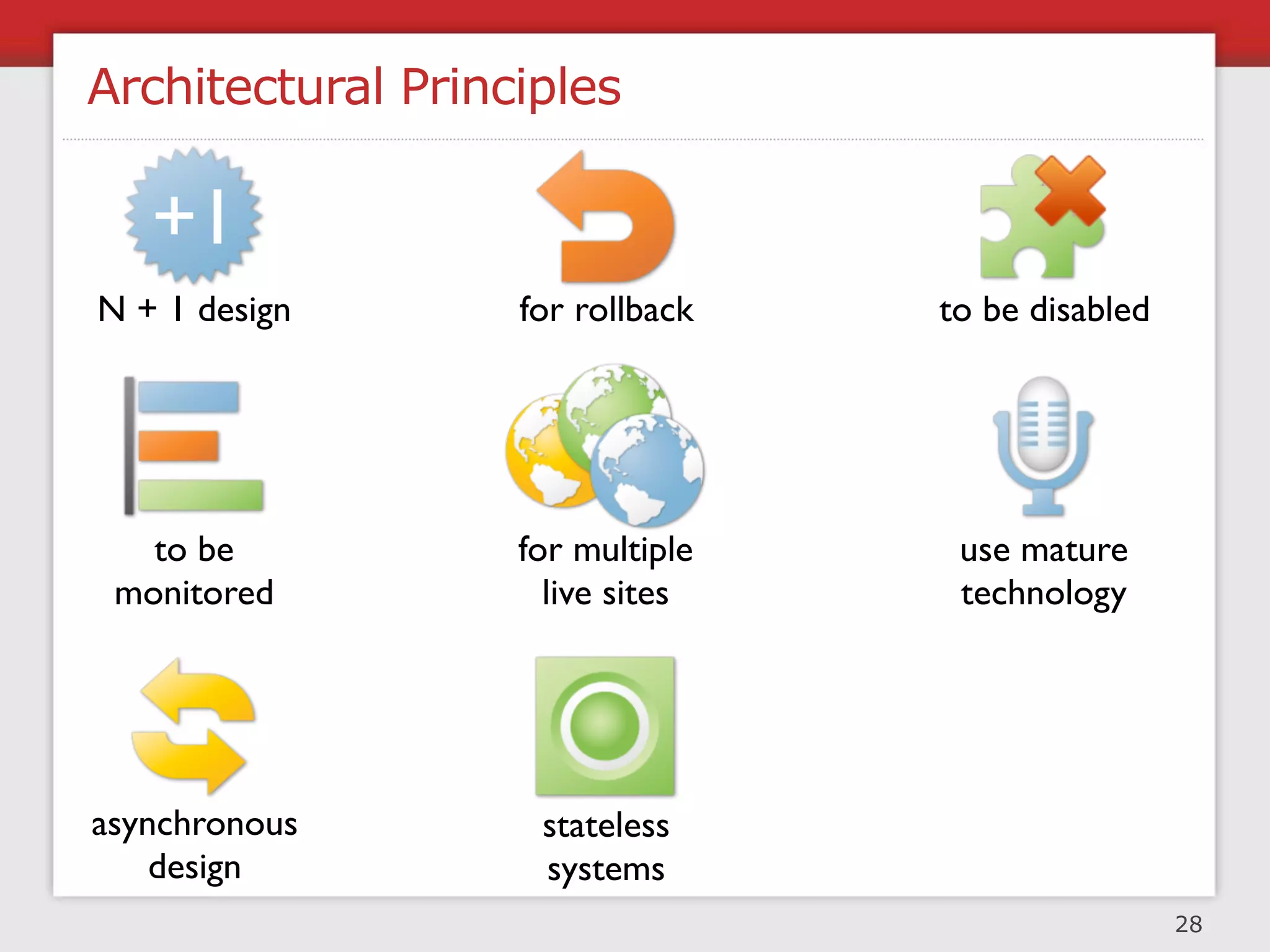 Architectural Principles

+1

N + 1 design

for rollback

to be disabled

to be monitored

for multiple live sites

use mature technology

asynchronous design

stateless systems

28